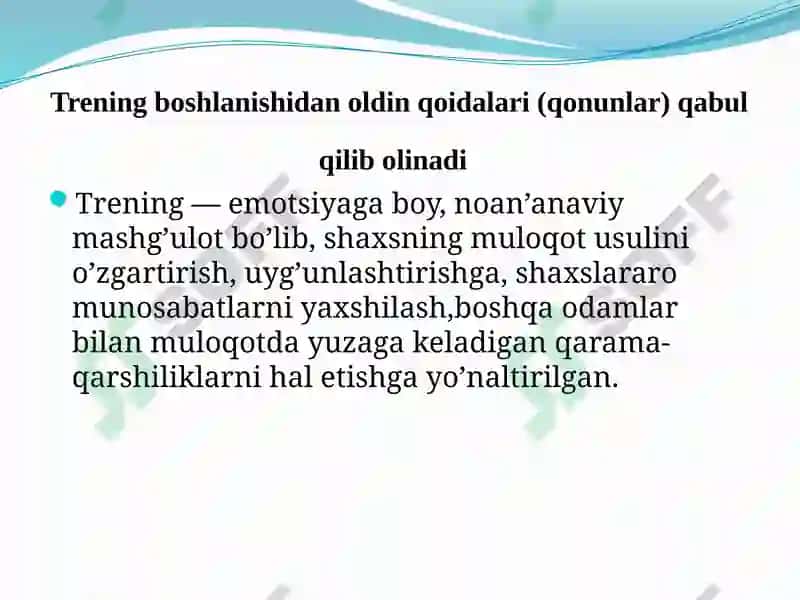 Trening boshlanishidan oldin qoidalari (qonunlar) qabul qilib olinadi

Trening — emotsiyaga boy, noan’anaviy mashg’ulot bo’lib, shaxsning muloqot usulini o’zgartirish, uyg’unlashtirishga, shaxslararo munosabatlarni yaxshilash,boshqa odamlar bilan muloqotda yuzaga keladigan qarama-qarshiliklarni hal etishga yo’naltirilgan.